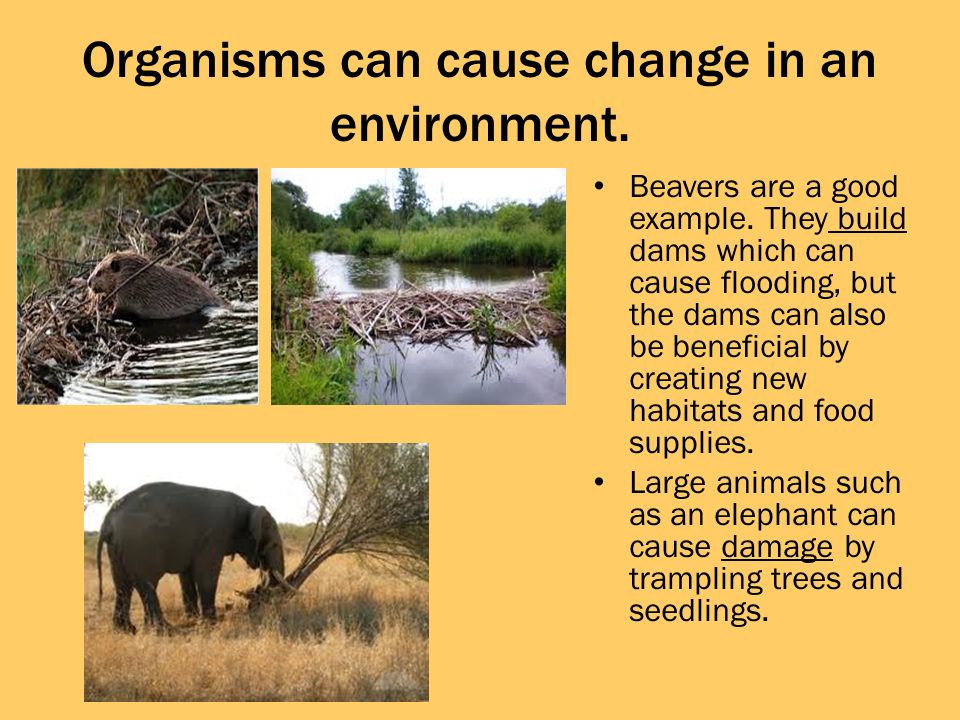 Organisms can cause change in an environment.

• Beavers are a good example. They build dams which can cause flooding, but the dams can also be beneficial by creating new habitats and food supplies.

• Large animals such as an elephant can cause damage by trampling trees and seedlings.